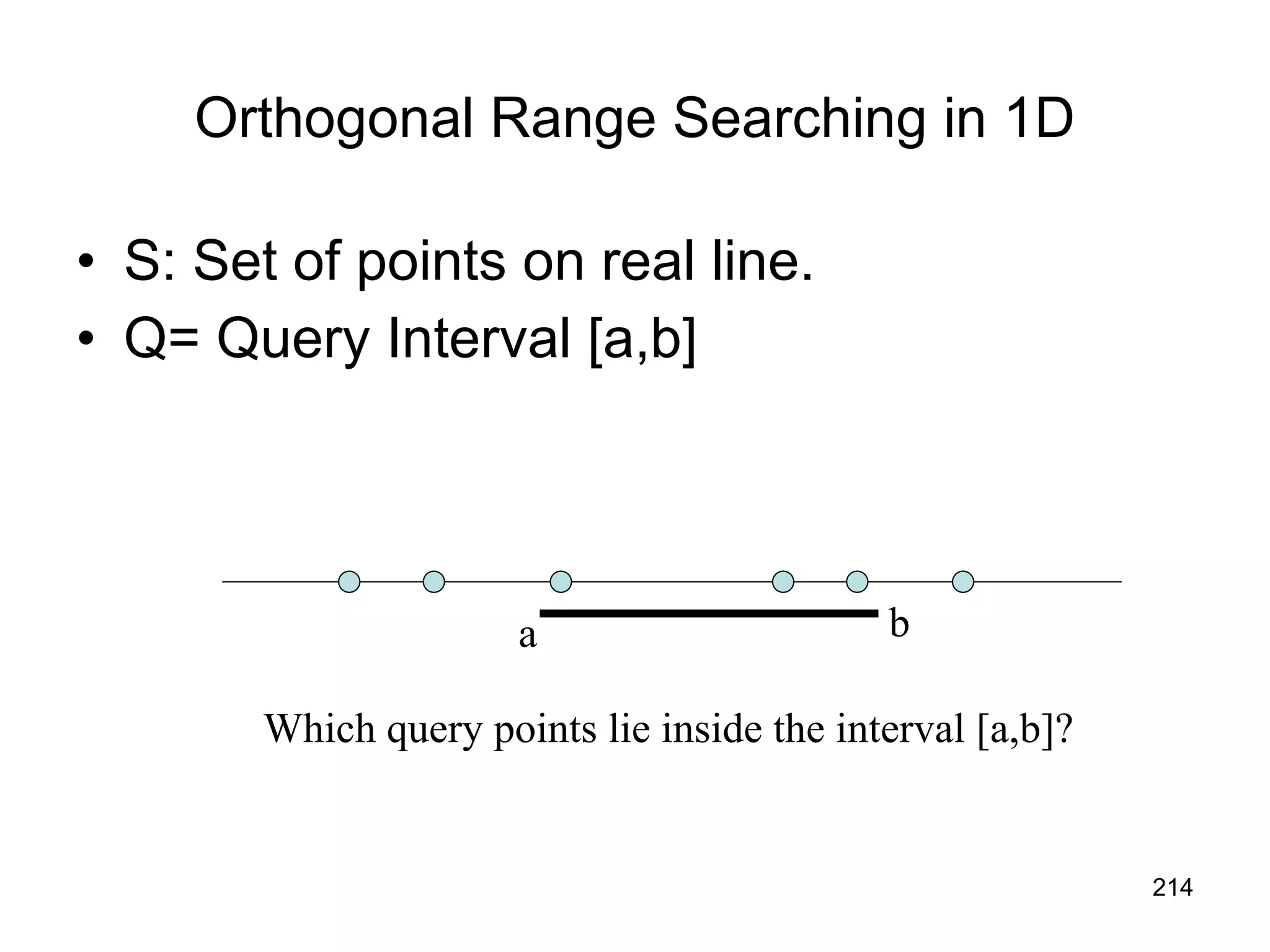 Orthogonal Range Searching in 1D

• S: Set of points on real line.
• Q= Query Interval [a,b]

a

b

Which query points lie inside the interval [a,b]?

214